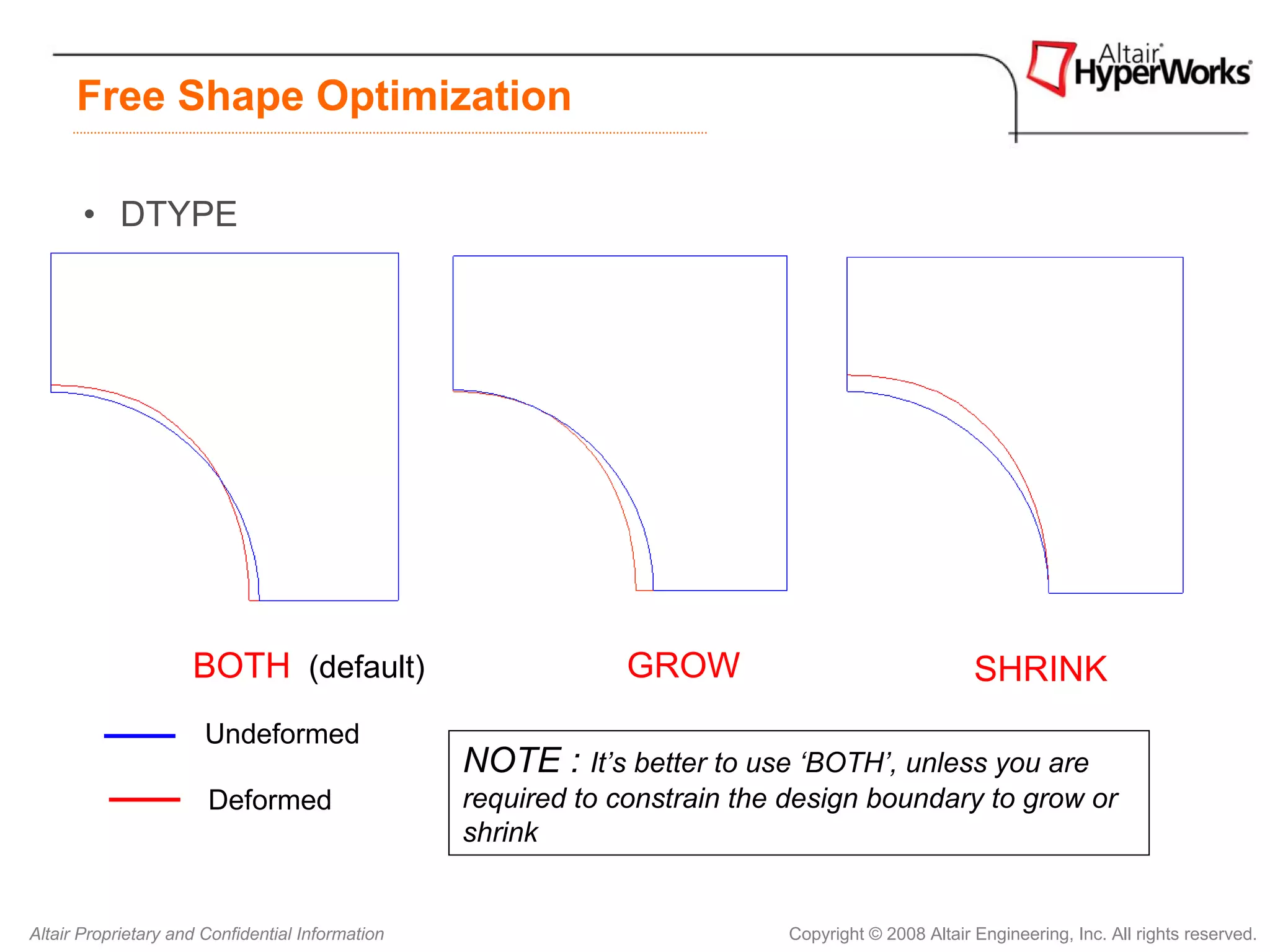 Free Shape Optimization

Altair HyperWorks

• DTYPE

BOTH (default)

GROW

SHRINK

Undeformed

Deformed

NOTE : It's better to use 'BOTH', unless you are required to constrain the design boundary to grow or shrink

Altair Proprietary and Confidential Information

Copyright © 2008 Altair Engineering, Inc. All rights reserved.